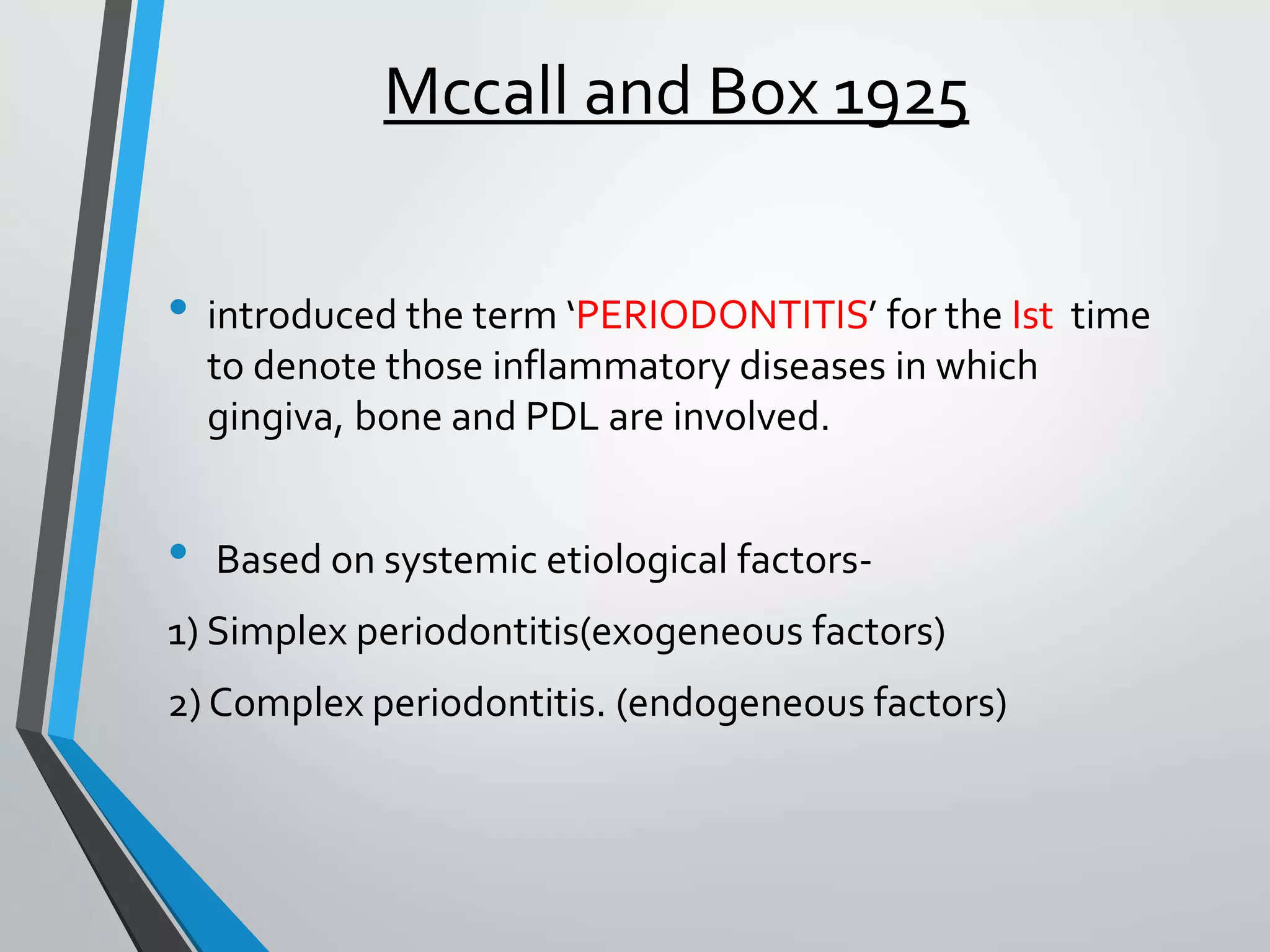 Mccall and Box 1925

• introduced the term ‘PERIODONTITIS’ for the Ist time to denote those inflammatory diseases in which gingiva, bone and PDL are involved.

• Based on systemic etiological factors-

1) Simplex periodontitis(exogeneous factors)

2) Complex periodontitis. (endogeneous factors)